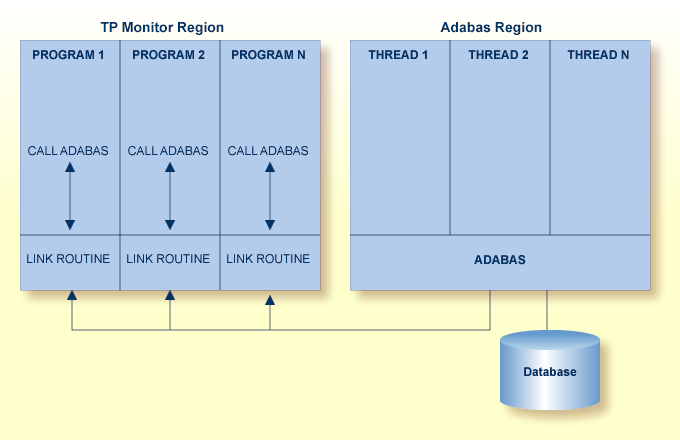 TP Monitor Region

PROGRAM 1
PROGRAM 2
PROGRAM N

CALL ADABAS
CALL ADABAS
CALL ADABAS

LINK ROUTINE
LINK ROUTINE
LINK ROUTINE

Adabas Region

THREAD 1
THREAD 2
THREAD N

ADABAS

Database